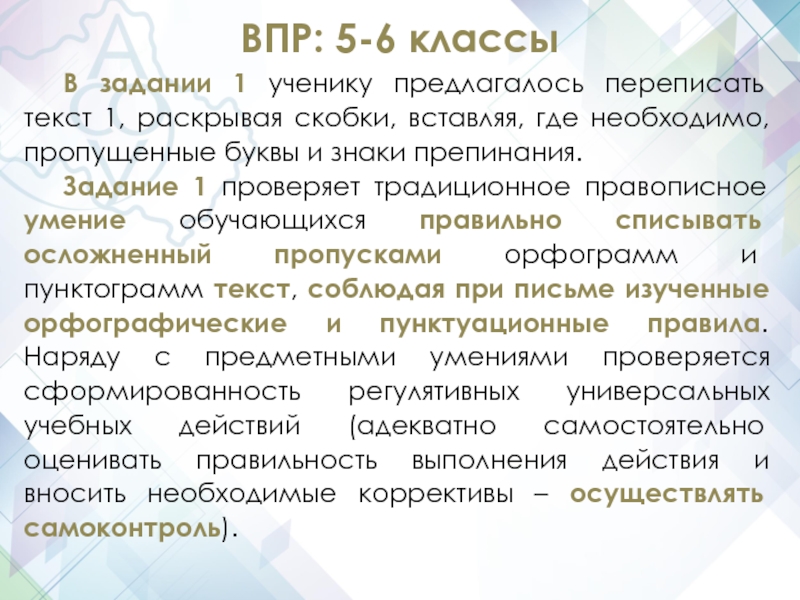 ВПР: 5-6 классы

В задании 1 ученику предлагалось переписать текст 1, раскрывая скобки, вставляя, где необходимо, пропущенные буквы и знаки препинания.

Задание 1 проверяет традиционное правописное умение обучающихся правильно списывать осложненный пропусками орфограмм и пунктограмм текст, соблюдая при письме изученные орфографические и пунктуационные правила. Наряду с предметными умениями проверяется сформированность регулятивных универсальных учебных действий (адекватно самостоятельно оценивать правильность выполнения действия и вносить необходимые коррективы – осуществлять самоконтроль).